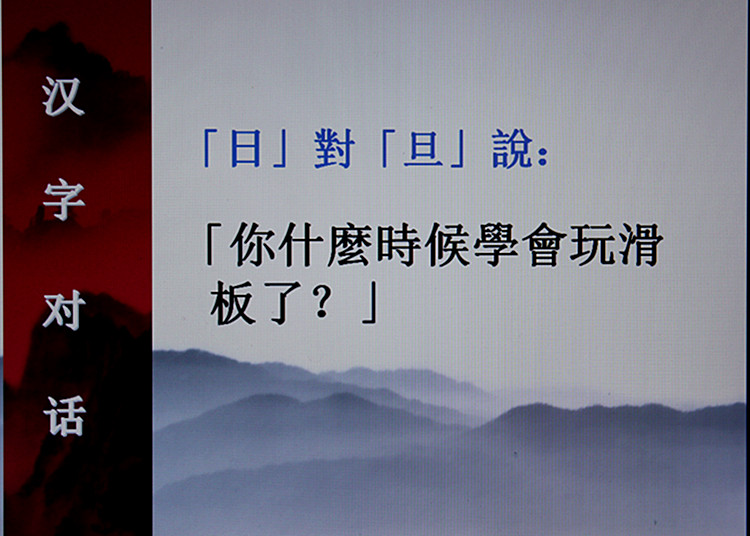 汉字对话

「日」對「旦」說:

「你什麼時候學會玩滑板了？」